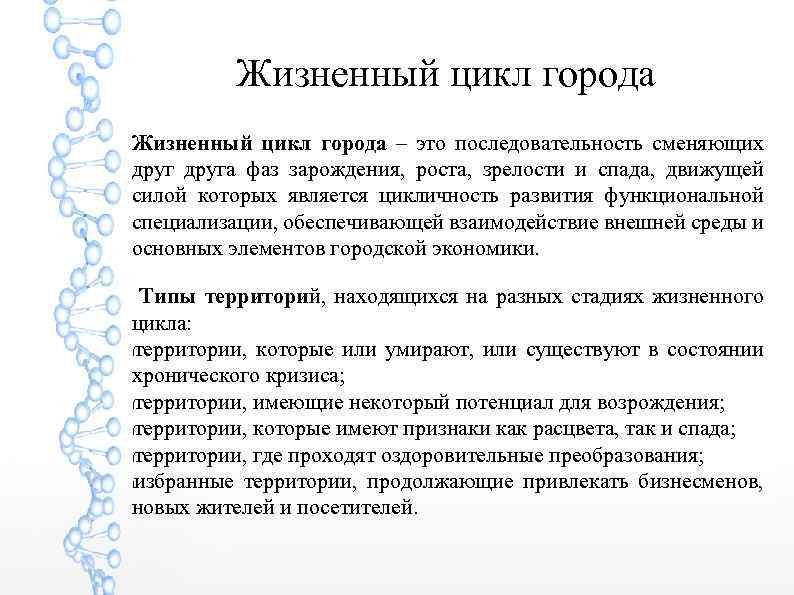 Жизненный цикл города

Жизненный цикл города – это последовательность сменяющих друг друга фаз зарождения, роста, зрелости и спада, движущей силой которых является цикличность развития функциональной специализации, обеспечивающей взаимодействие внешней среды и основных элементов городской экономики.

Типы территорий, находящихся на разных стадиях жизненного цикла:
территории, которые или умирают, или существуют в состоянии хронического кризиса;
территории, имеющие некоторый потенциал для возрождения;
территории, которые имеют признаки как расцвета, так и спада;
территории, где проходят оздоровительные преобразования;
избранные территории, продолжающие привлекать бизнесменов, новых жителей и посетителей.